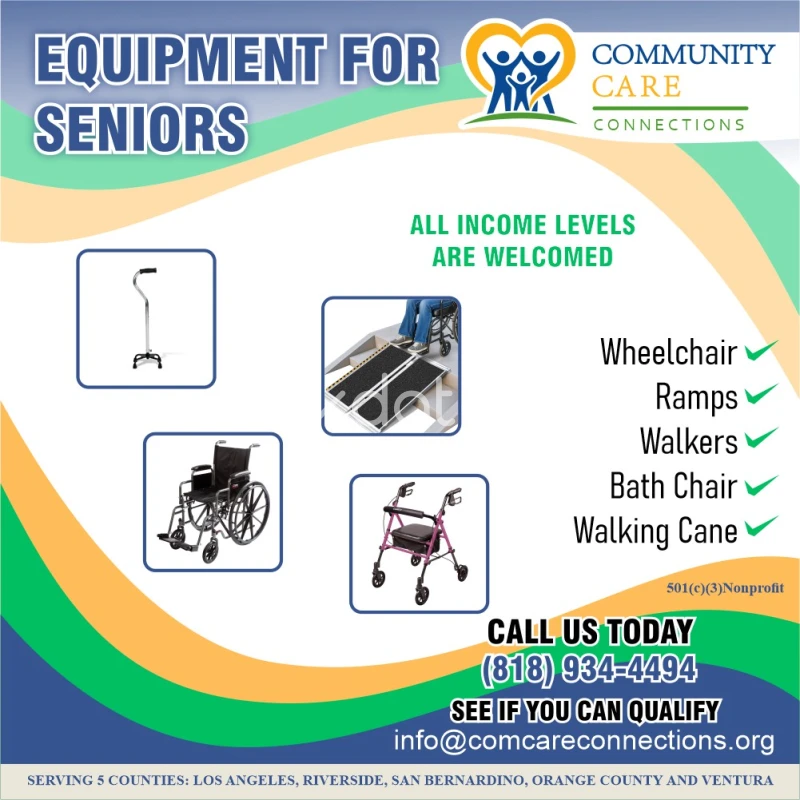 EQUIPMENT FOR SENIORS

COMMUNITY CARE CONNECTIONS

ALL INCOME LEVELS ARE WELCOMED

Wheelchair
Ramps
Walkers
Bath Chair
Walking Cane

501(c)(3)Nonprofit

CALL US TODAY
(818) 934-4494
SEE IF YOU CAN QUALIFY
info@comcareconnections.org

SERVING 5 COUNTIES: LOS ANGELES, RIVERSIDE, SAN BERNARDINO, ORANGE COUNTY AND VENTURA